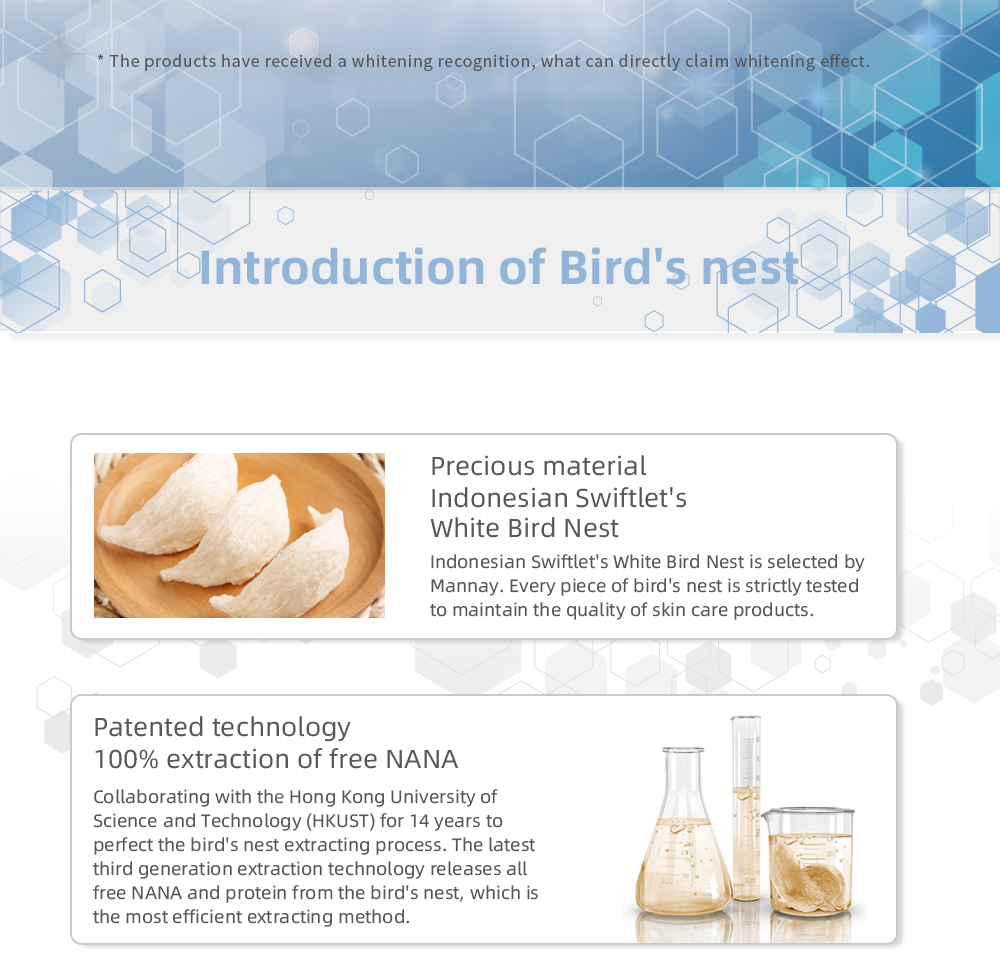 * The products have received a whitening recognition, what can directly claim whitening effect.

Introduction of Bird's nest

Precious material
Indonesian Swiftlet's
White Bird Nest

Indonesian Swiftlet's White Bird Nest is selected by Mannay. Every piece of bird's nest is strictly tested to maintain the quality of skin care products.

Patented technology
100% extraction of free NANA

Collaborating with the Hong Kong University of Science and Technology (HKUST) for 14 years to perfect the bird's nest extracting process. The latest third generation extraction technology releases all free NANA and protein from the bird's nest, which is the most efficient extracting method.